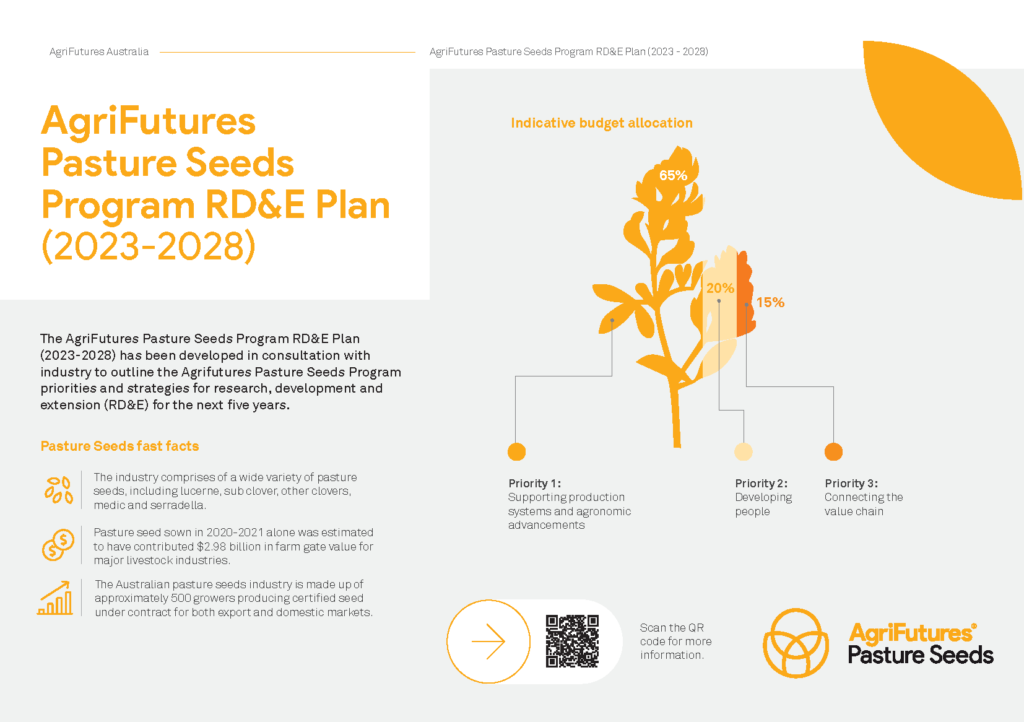 AgriFutures Australia

AgriFutures Pasture Seeds Program RD&E Plan (2023 - 2028)

AgriFutures Pasture Seeds Program RD&E Plan (2023-2028)

The AgriFutures Pasture Seeds Program RD&E Plan (2023-2028) has been developed in consultation with industry to outline the Agrifutures Pasture Seeds Program priorities and strategies for research, development and extension (RD&E) for the next five years.

Pasture Seeds fast facts

The industry comprises of a wide variety of pasture seeds, including lucerne, sub clover, other clovers, medic and serradella.

Pasture seed sown in 2020-2021 alone was estimated to have contributed $2.98 billion in farm gate value for major livestock industries.

The Australian pasture seeds industry is made up of approximately 500 growers producing certified seed under contract for both export and domestic markets.

Indicative budget allocation

65%

20%

15%

Priority 1:
Supporting production systems and agronomic advancements

Priority 2:
Developing people

Priority 3:
Connecting the value chain

Scan the QR code for more information.

AgriFutures® Pasture Seeds